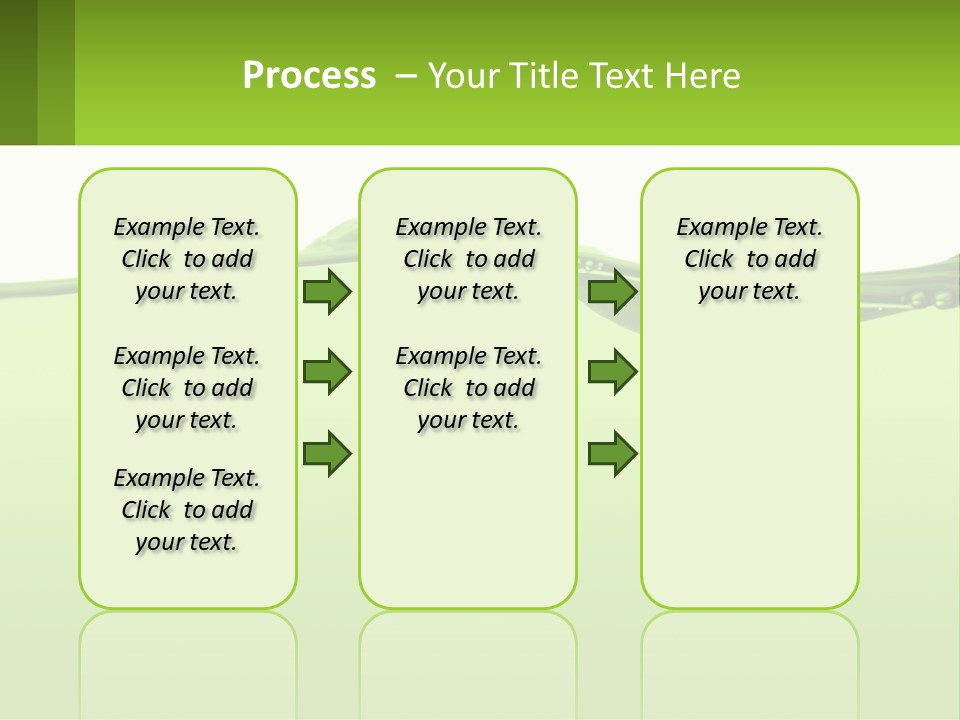 Process – Your Title Text Here

Example Text. Click to add your text.

Example Text. Click to add your text.

Example Text. Click to add your text.

Example Text. Click to add your text.

Example Text. Click to add your text.

Example Text. Click to add your text.